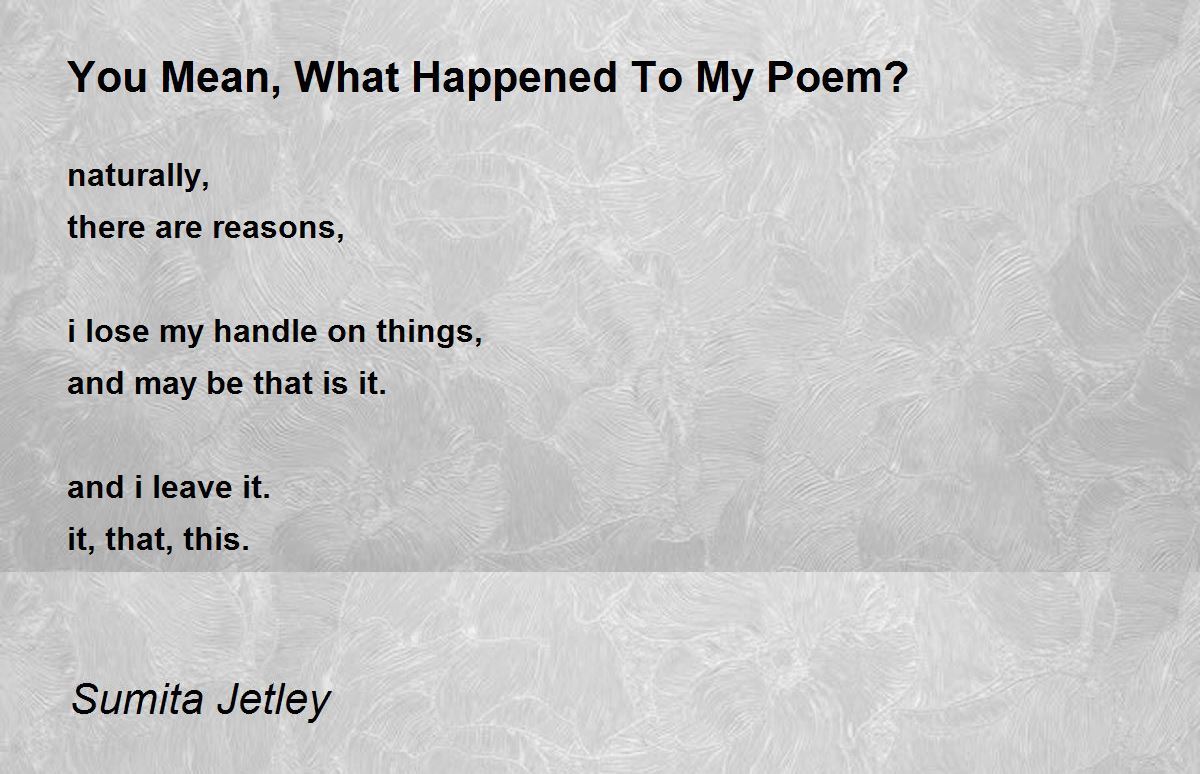 You Mean, What Happened To My Poem?

naturally,
there are reasons,

i lose my handle on things,
and may be that is it.

and i leave it.
it, that, this.

Sumita Jetley